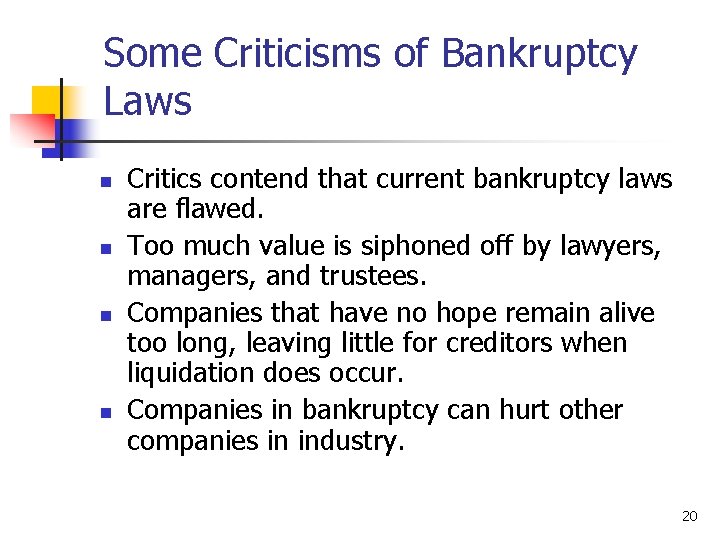 Some Criticisms of Bankruptcy Laws

- Critics contend that current bankruptcy laws are flawed.
- Too much value is siphoned off by lawyers, managers, and trustees.
- Companies that have no hope remain alive too long, leaving little for creditors when liquidation does occur.
- Companies in bankruptcy can hurt other companies in industry.

20